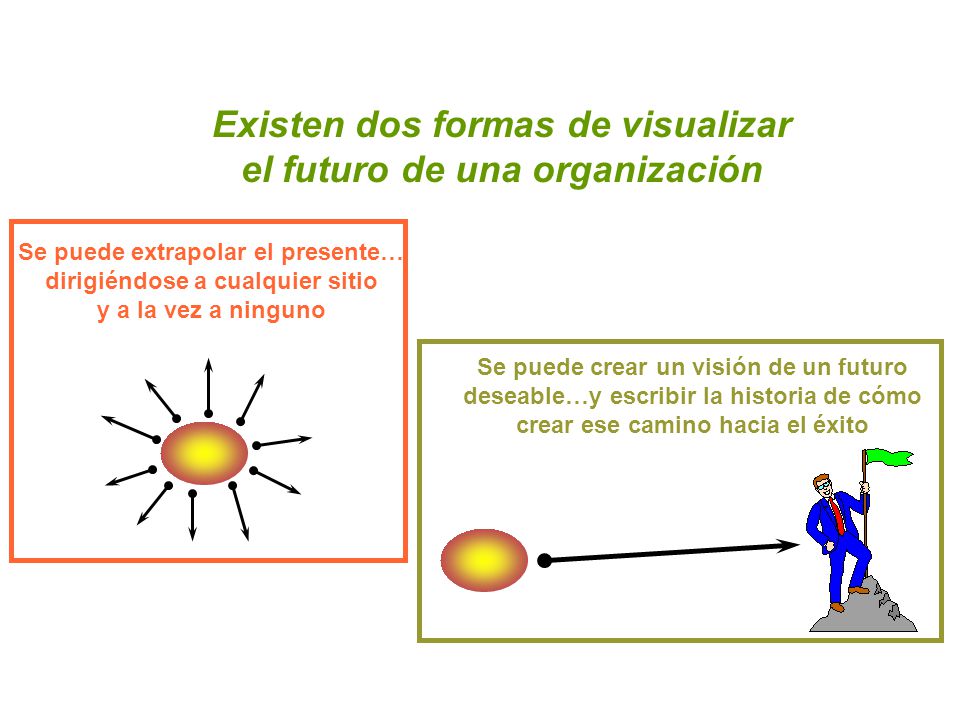 Existen dos formas de visualizar el futuro de una organización

Se puede extrapolar el presente… dirigiéndose a cualquier sitio y a la vez a ninguno

Se puede crear un visión de un futuro deseable…y escribir la historia de cómo crear ese camino hacia el éxito